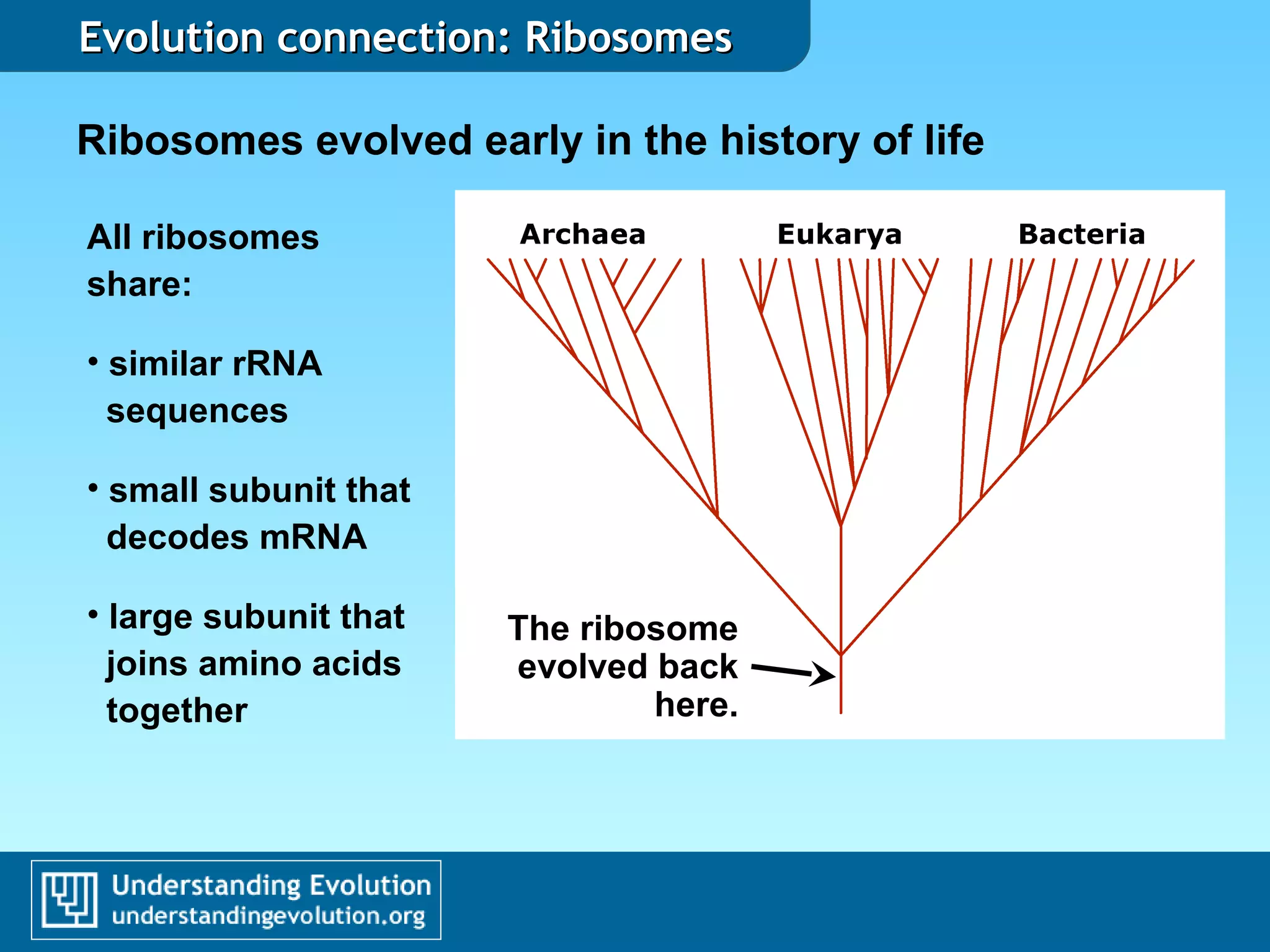 Evolution connection: Ribosomes

Ribosomes evolved early in the history of life

All ribosomes share:

• similar rRNA sequences

• small subunit that decodes mRNA

• large subunit that joins amino acids together

Archaea
Eukarya
Bacteria

The ribosome evolved back here.

Understanding Evolution
understandingevolution.org